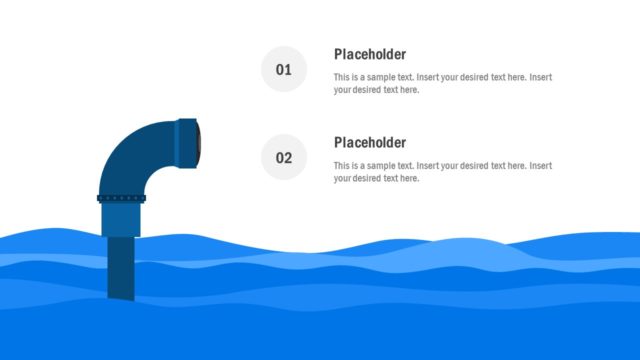 01

Placeholder

This is a sample text. Insert your desired text here. Insert your desired text here.

02

Placeholder

This is a sample text. Insert your desired text here. Insert your desired text here.